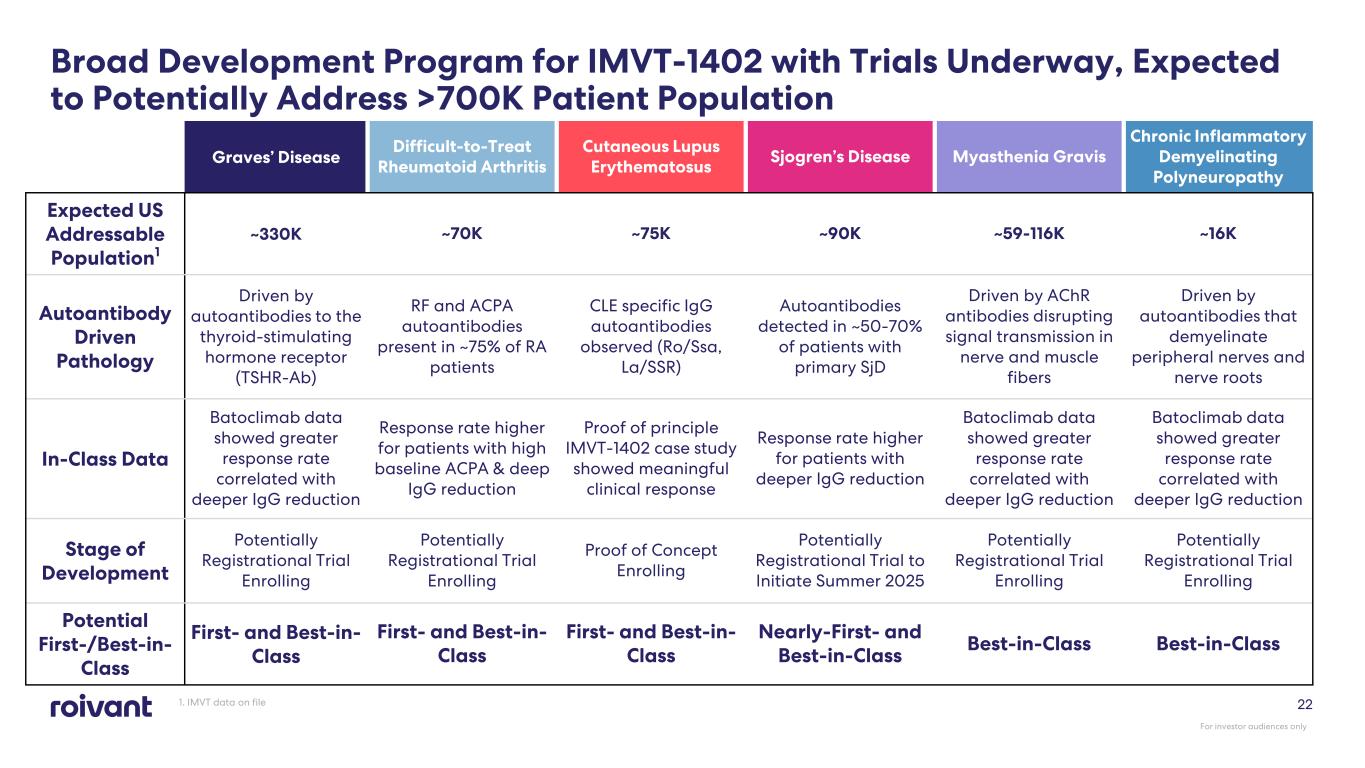 Broad Development Program for IMVT-1402 with Trials Underway, Expected to Potentially Address >700K Patient Population

| | Graves' Disease | Difficult-to-Treat Rheumatoid Arthritis | Cutaneous Lupus Erythematosus | Sjogren's Disease | Myasthenia Gravis | Chronic Inflammatory Demyelinating Polyneuropathy |
|---|---|---|---|---|---|---|
| Expected US Addressable Population$^1$ | ~330K | ~70K | ~75K | ~90K | ~59-116K | ~16K |
| Autoantibody Driven Pathology | Driven by autoantibodies to the thyroid-stimulating hormone receptor (TSHR-Ab) | RF and ACPA autoantibodies present in ~75% of RA patients | CLE specific IgG autoantibodies observed (Ro/Ssa, La/SSR) | Autoantibodies detected in ~50-70% of patients with primary SjD | Driven by AChR antibodies disrupting signal transmission in nerve and muscle fibers | Driven by autoantibodies that demyelinate peripheral nerves and nerve roots |
| In-Class Data | Batoclimab data showed greater response rate correlated with deeper IgG reduction | Response rate higher for patients with high baseline ACPA & deep IgG reduction | Proof of principle IMVT-1402 case study showed meaningful clinical response | Response rate higher for patients with deeper IgG reduction | Batoclimab data showed greater response rate correlated with deeper IgG reduction | Batoclimab data showed greater response rate correlated with deeper IgG reduction |
| Stage of Development | Potentially Registrational Trial Enrolling | Potentially Registrational Trial Enrolling | Proof of Concept Enrolling | Potentially Registrational Trial to Initiate Summer 2025 | Potentially Registrational Trial Enrolling | Potentially Registrational Trial Enrolling |
| Potential First-/Best-in-Class | First- and Best-in-Class | First- and Best-in-Class | First- and Best-in-Class | Nearly-First- and Best-in-Class | Best-in-Class | Best-in-Class |

roivant

1. IMVT data on file

22

For investor audiences only